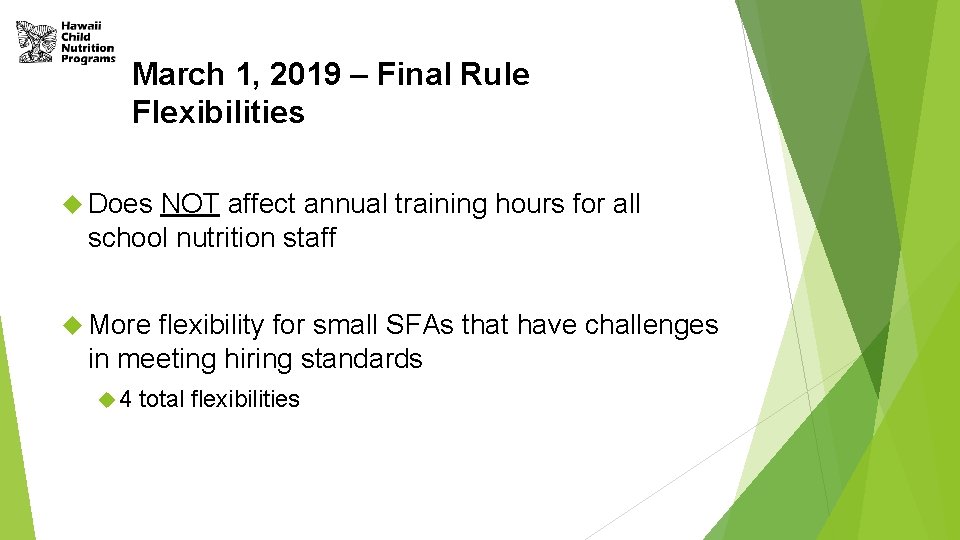 Hawaii Child Nutrition Programs

March 1, 2019 – Final Rule Flexibilities

Does NOT affect annual training hours for all school nutrition staff

More flexibility for small SFAs that have challenges in meeting hiring standards

4 total flexibilities